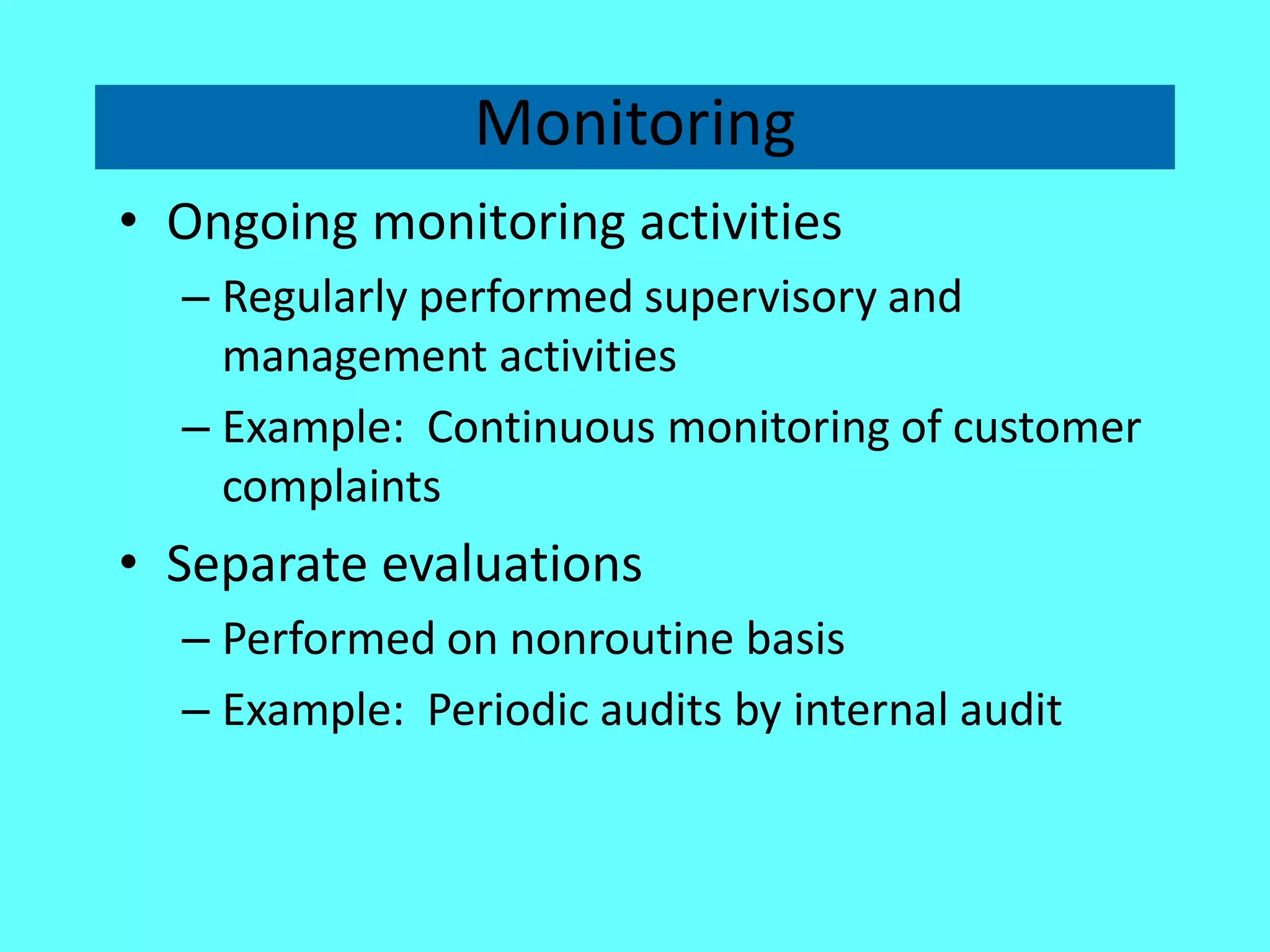 Monitoring

• Ongoing monitoring activities

– Regularly performed supervisory and management activities

– Example: Continuous monitoring of customer complaints

• Separate evaluations

– Performed on nonroutine basis

– Example: Periodic audits by internal audit